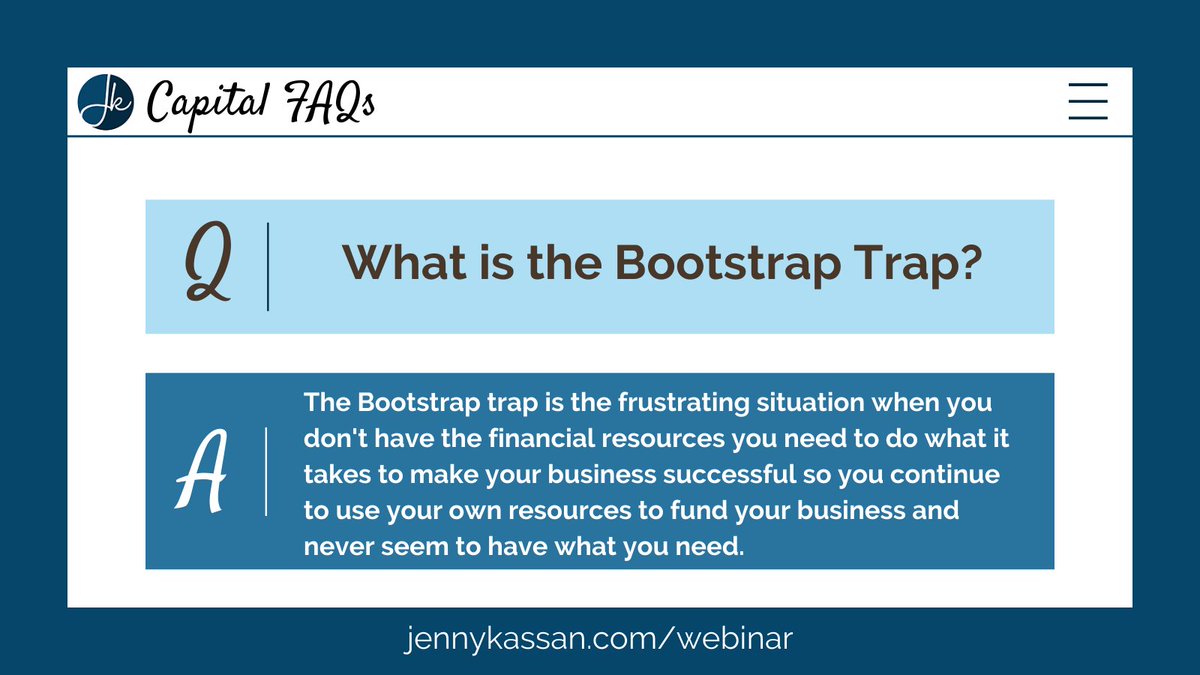 Jk Capital FAQs

Q What is the Bootstrap Trap?

A The Bootstrap trap is the frustrating situation when you don't have the financial resources you need to do what it takes to make your business successful so you continue to use your own resources to fund your business and never seem to have what you need.

jennykassan.com/webinar